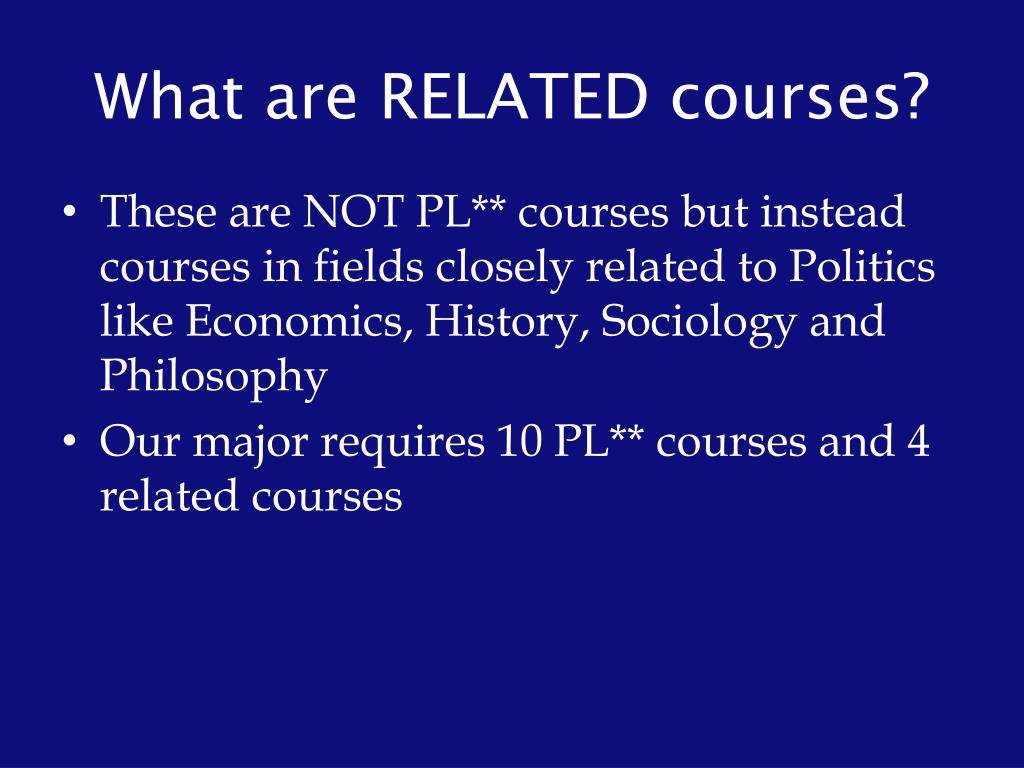 What are RELATED courses?

• These are NOT PL** courses but instead courses in fields closely related to Politics like Economics, History, Sociology and Philosophy
• Our major requires 10 PL** courses and 4 related courses